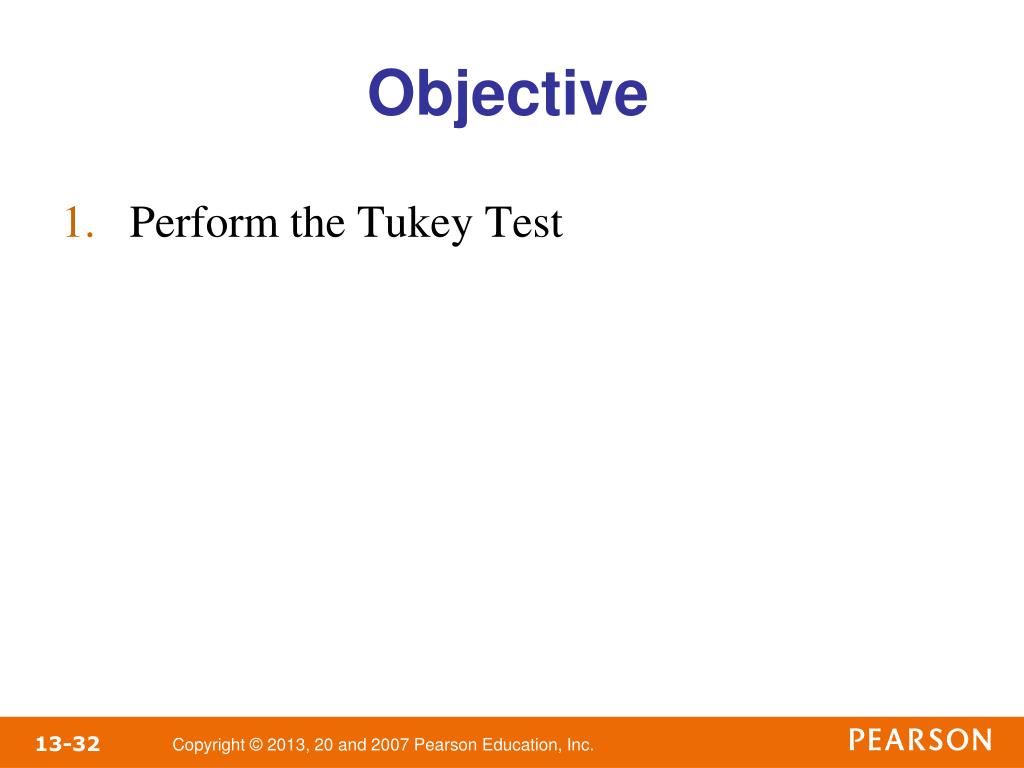 Objective

1. Perform the Tukey Test

13-32 Copyright © 2013, 20 and 2007 Pearson Education, Inc. PEARSON